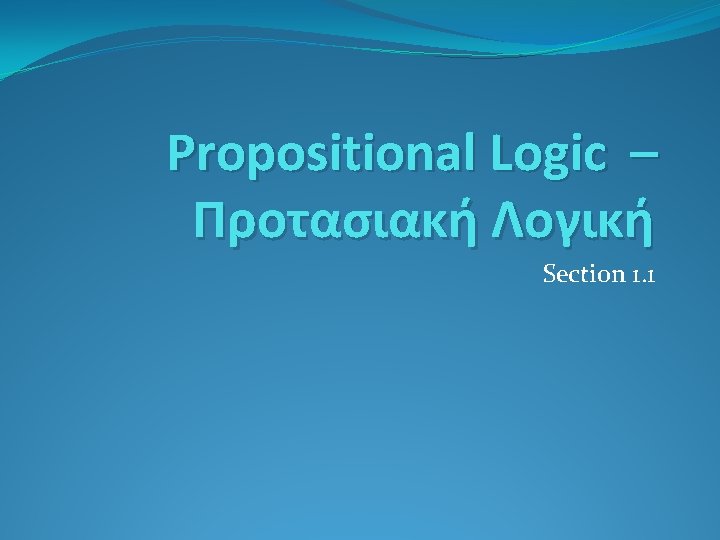 Propositional Logic – Προτασιακή Λογική

Section 1.1